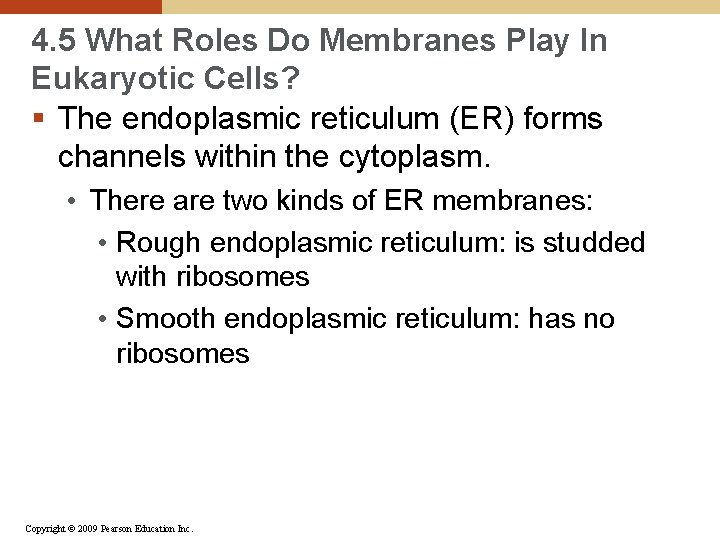 4.5 What Roles Do Membranes Play In Eukaryotic Cells?

▪ The endoplasmic reticulum (ER) forms channels within the cytoplasm.

• There are two kinds of ER membranes:

• Rough endoplasmic reticulum: is studded with ribosomes

• Smooth endoplasmic reticulum: has no ribosomes

Copyright © 2009 Pearson Education Inc.